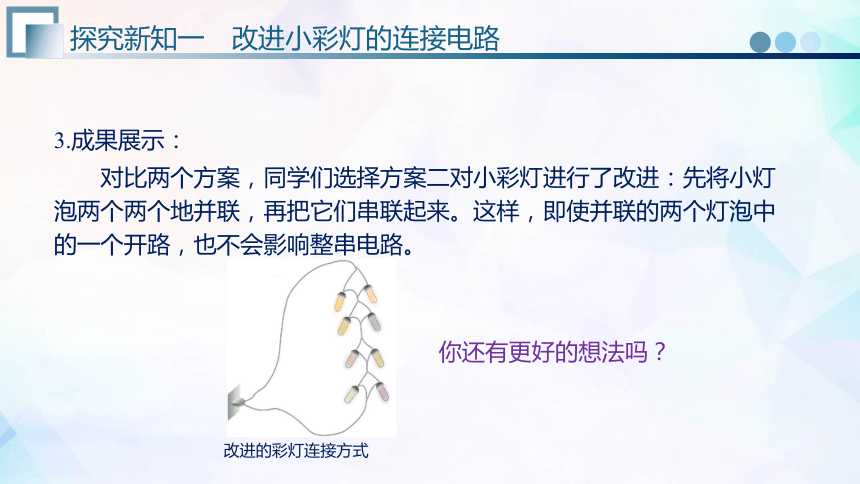 探究新知一　改进小彩灯的连接电路

3.成果展示：

对比两个方案，同学们选择方案二对小彩灯进行了改进：先将小灯泡两个两个地并联，再把它们串联起来。这样，即使并联的两个灯泡中的一个开路，也不会影响整串电路。

你还有更好的想法吗？

改进的彩灯连接方式